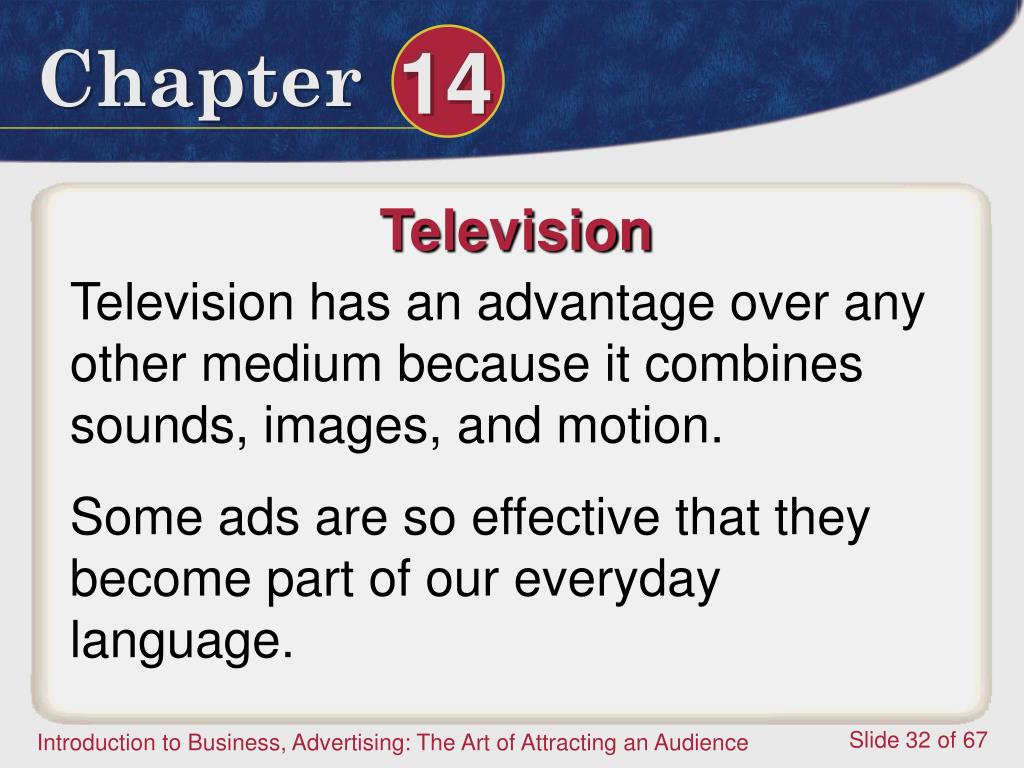 Chapter 14

Television

Television has an advantage over any other medium because it combines sounds, images, and motion.

Some ads are so effective that they become part of our everyday language.

Introduction to Business, Advertising: The Art of Attracting an Audience

Slide 32 of 67